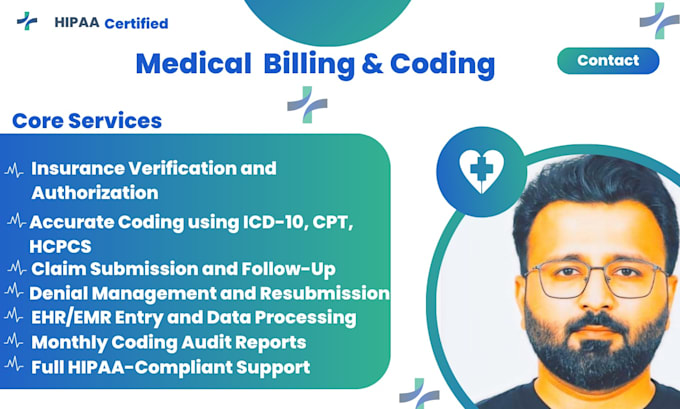 HIPAA Certified

Medical Billing & Coding

Contact

Core Services

Insurance Verification and Authorization
Accurate Coding using ICD-10, CPT, HCPCS
Claim Submission and Follow-Up
Denial Management and Resubmission
EHR/EMR Entry and Data Processing
Monthly Coding Audit Reports
Full HIPAA-Compliant Support